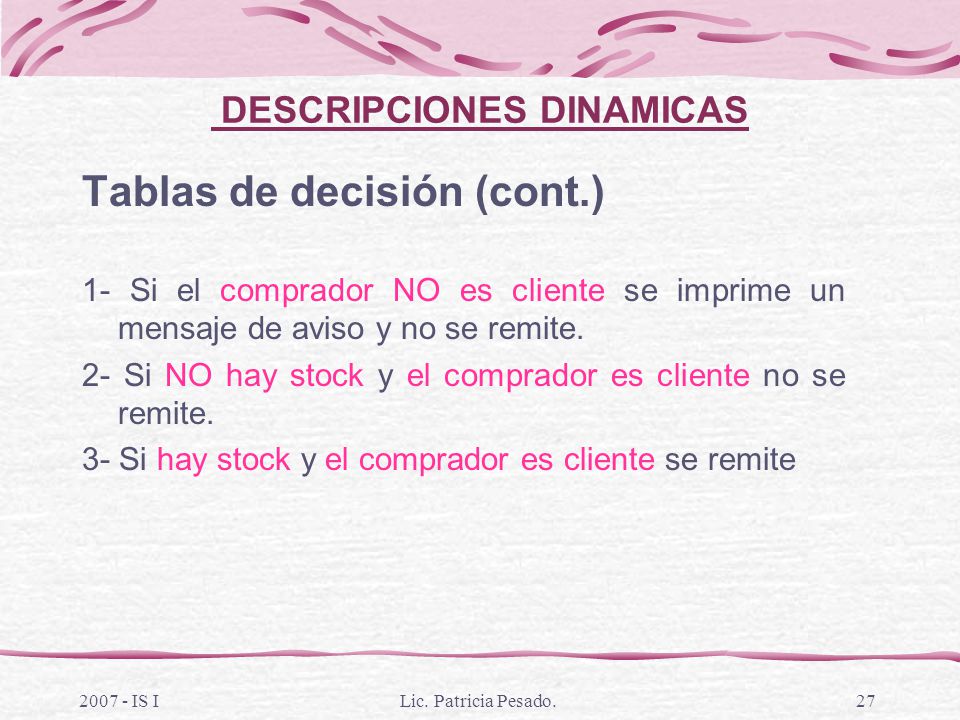 DESCRIPCIONES DINAMICAS

Tablas de decisión (cont.)

1- Si el comprador NO es cliente se imprime un mensaje de aviso y no se remite.

2- Si NO hay stock y el comprador es cliente no se remite.

3- Si hay stock y el comprador es cliente se remite

2007 - IS I

Lic. Patricia Pesado.

27